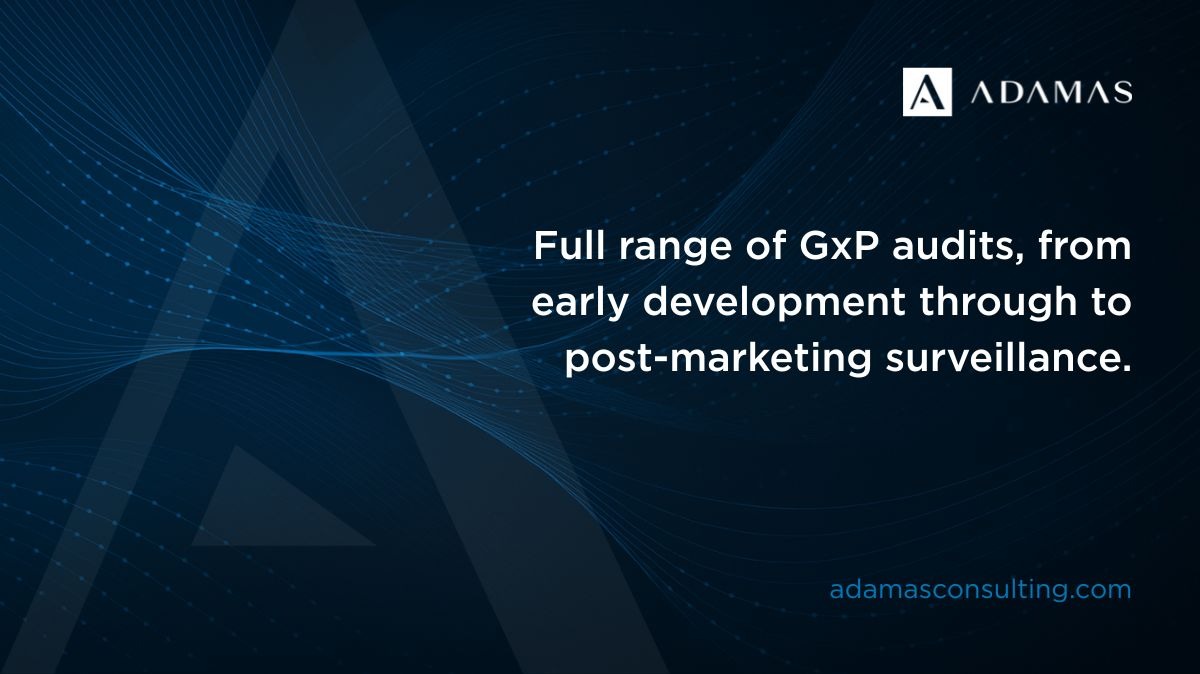 ADAMAS

Full range of GxP audits, from early development through to post-marketing surveillance.

adamasconsulting.com